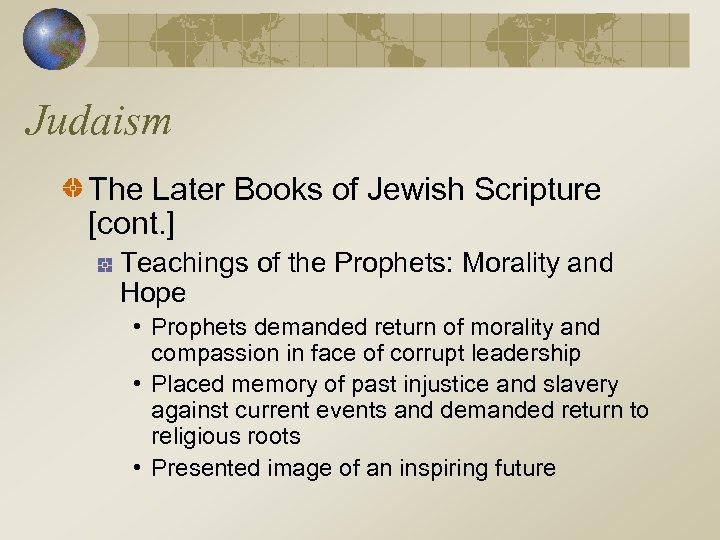 Judaism

The Later Books of Jewish Scripture [cont.]

Teachings of the Prophets: Morality and Hope

• Prophets demanded return of morality and compassion in face of corrupt leadership
• Placed memory of past injustice and slavery against current events and demanded return to religious roots
• Presented image of an inspiring future